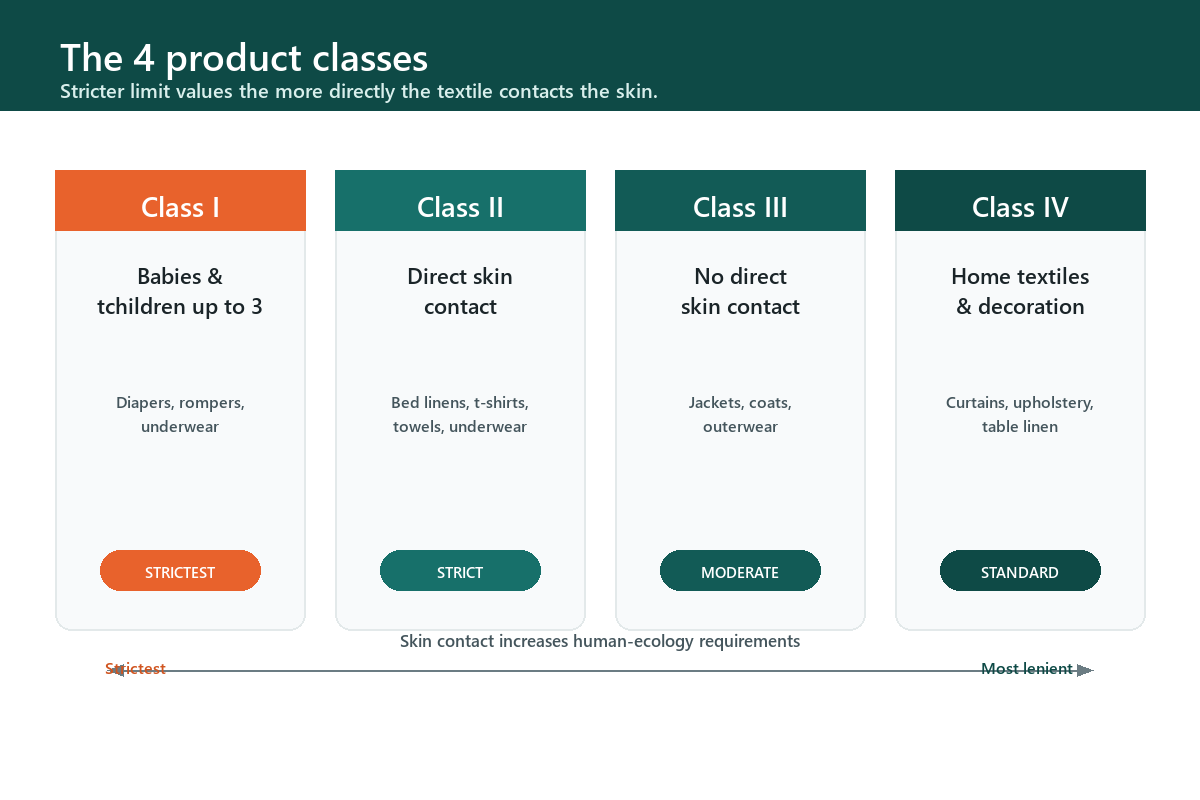 The 4 product classes
Stricter limit values the more directly the textile contacts the skin.

Class I
Babies & tchildren up to 3
Diapers, rompers, underwear
STRICTEST

Class II
Direct skin contact
Bed linens, t-shirts, towels, underwear
STRICT

Class III
No direct skin contact
Jackets, coats, outerwear
MODERATE

Class IV
Home textiles & decoration
Curtains, upholstery, table linen
STANDARD

Skin contact increases human-ecology requirements

Strictest
Most lenient